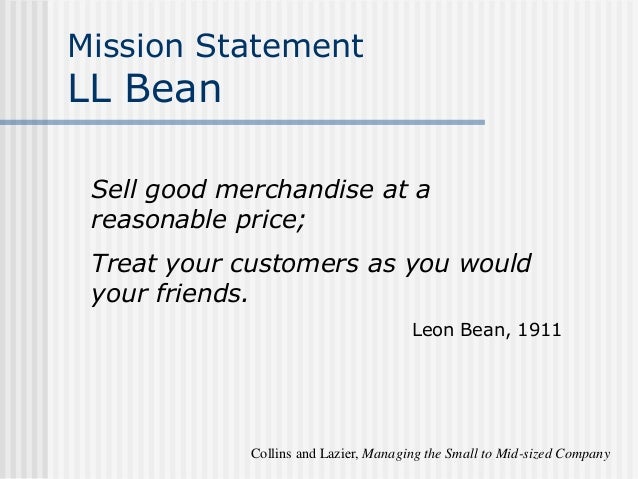 Mission Statement
LL Bean

Sell good merchandise at a reasonable price;

Treat your customers as you would your friends.

Leon Bean, 1911

Collins and Lazier, Managing the Small to Mid-sized Company